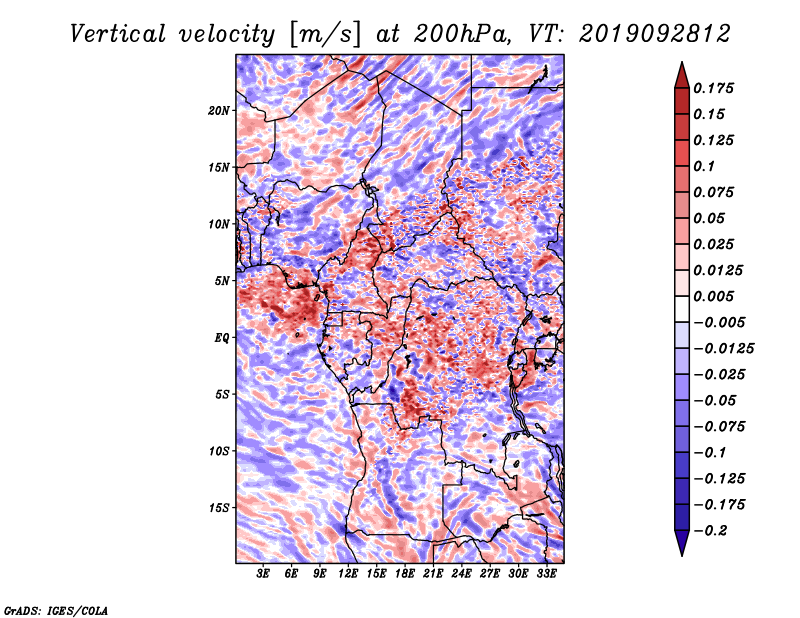 Vertical velocity [m/s] at 200hPa, VT: 2019092812

20N
15N
10N
5N
EQ
5S
10S
15S

3E 6E 9E 12E 15E 18E 21E 24E 27E 30E 33E

0.175
0.15
0.125
0.1
0.075
0.05
0.025
0.0125
0.005
−0.005
−0.0125
−0.025
−0.05
−0.075
−0.1
−0.125
−0.175
−0.2

GrADS: IGES/COLA